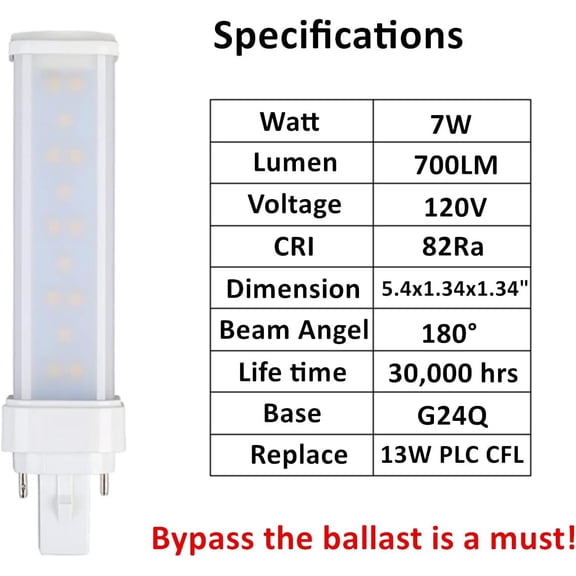 Specifications

| Watt | 7W |
|---|---|
| Lumen | 700LM |
| Voltage | 120V |
| CRI | 82Ra |
| Dimension | 5.4x1.34x1.34" |
| Beam Angel | 180° |
| Life time | 30,000 hrs |
| Base | G24Q |
| Replace | 13W PLC CFL |

Bypass the ballast is a must!